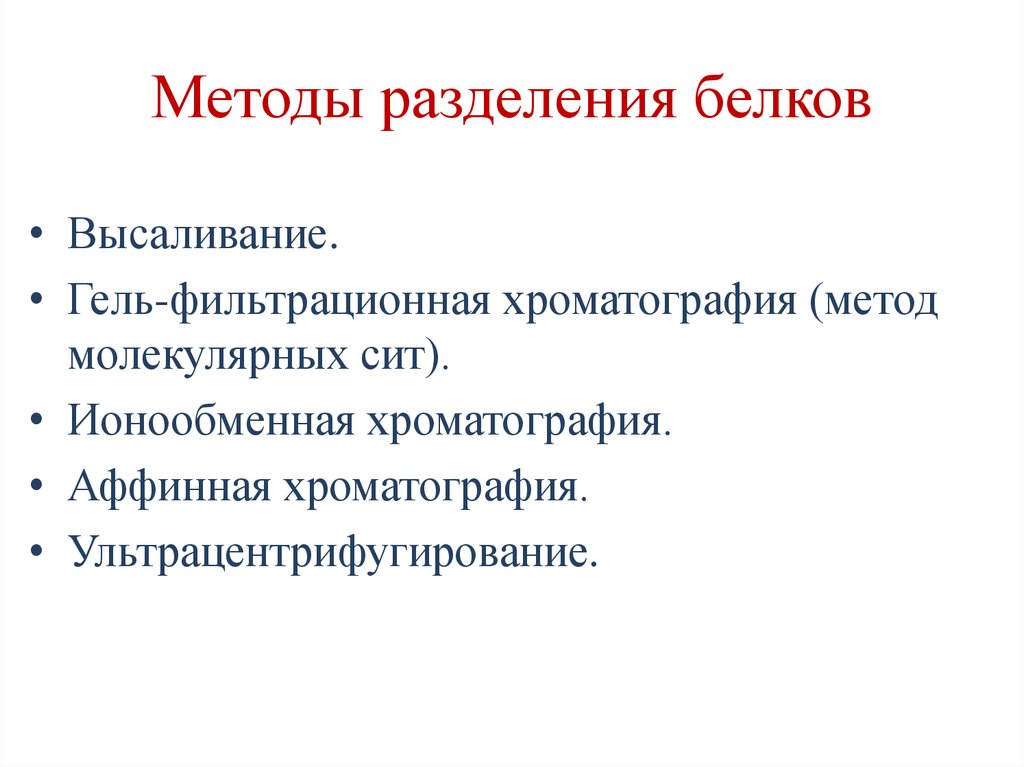 Методы разделения белков

• Высаливание.
• Гель-фильтрационная хроматография (метод молекулярных сит).
• Ионообменная хроматография.
• Аффинная хроматография.
• Ультрацентрифугирование.